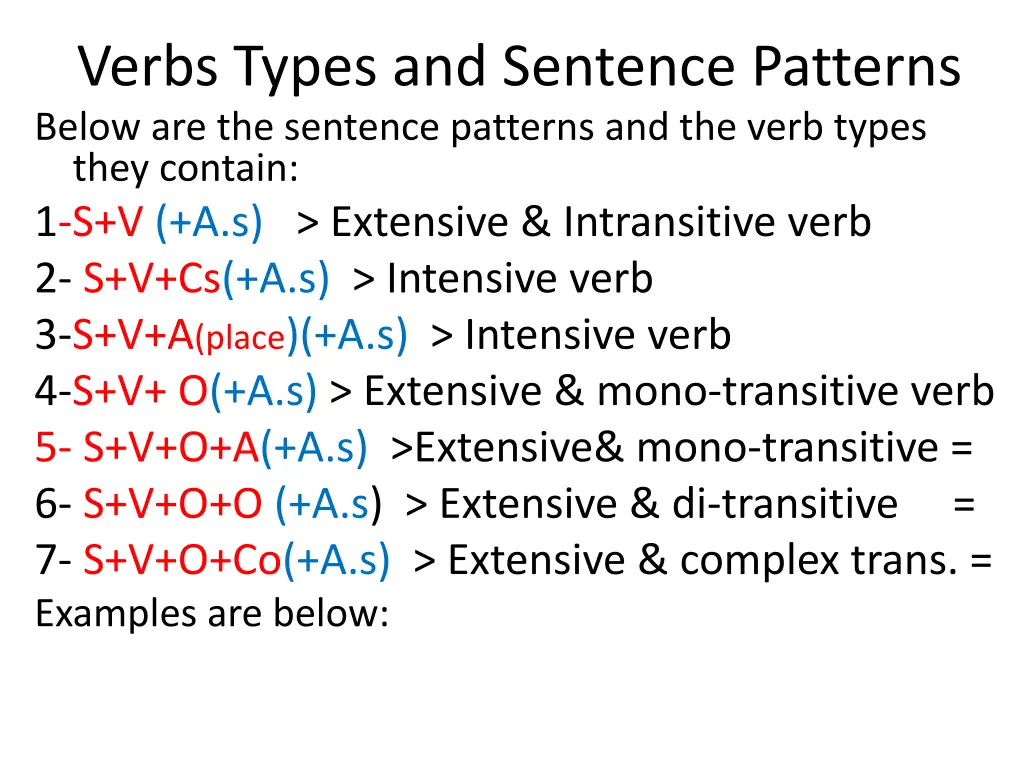 Verbs Types and Sentence Patterns

Below are the sentence patterns and the verb types they contain:

1-S+V (+A.s) > Extensive & Intransitive verb
2- S+V+Cs(+A.s) > Intensive verb
3-S+V+A(place)(+A.s) > Intensive verb
4-S+V+ O(+A.s) > Extensive & mono-transitive verb
5- S+V+O+A(+A.s) >Extensive& mono-transitive =
6- S+V+O+O (+A.s) > Extensive & di-transitive =
7- S+V+O+Co(+A.s) > Extensive & complex trans. =

Examples are below: